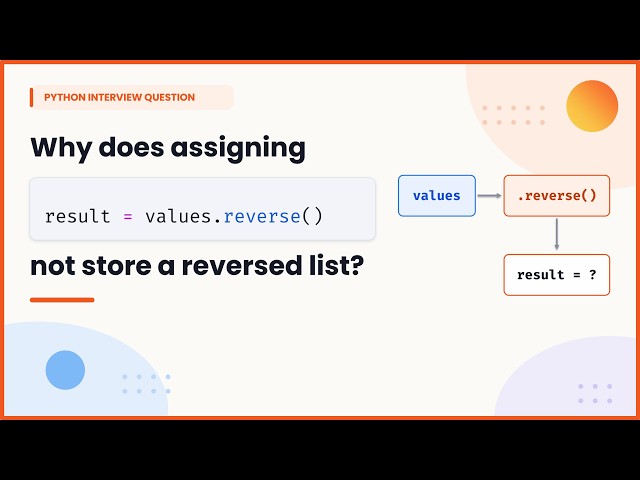 PYTHON INTERVIEW QUESTION

Why does assigning

result = values.reverse()

not store a reversed list?

values

.reverse()

result = ?